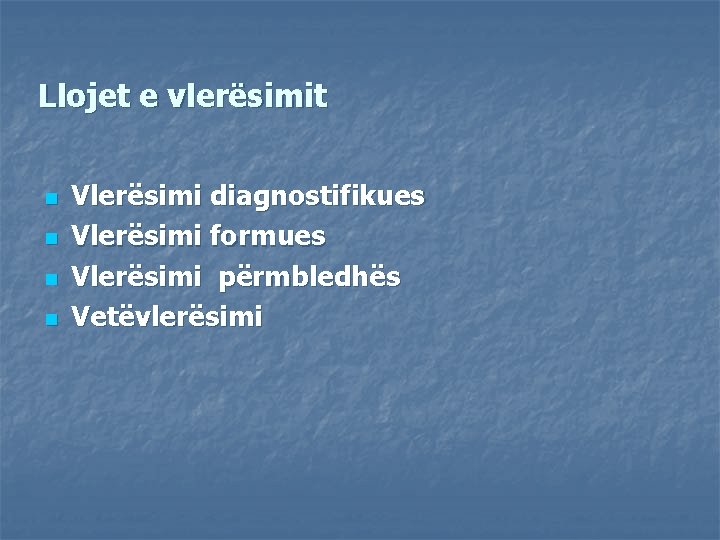 Llojet e vlerësimit

- Vlerësimi diagnostifikues
- Vlerësimi formues
- Vlerësimi përmbledhës
- Vetëvlerësimi